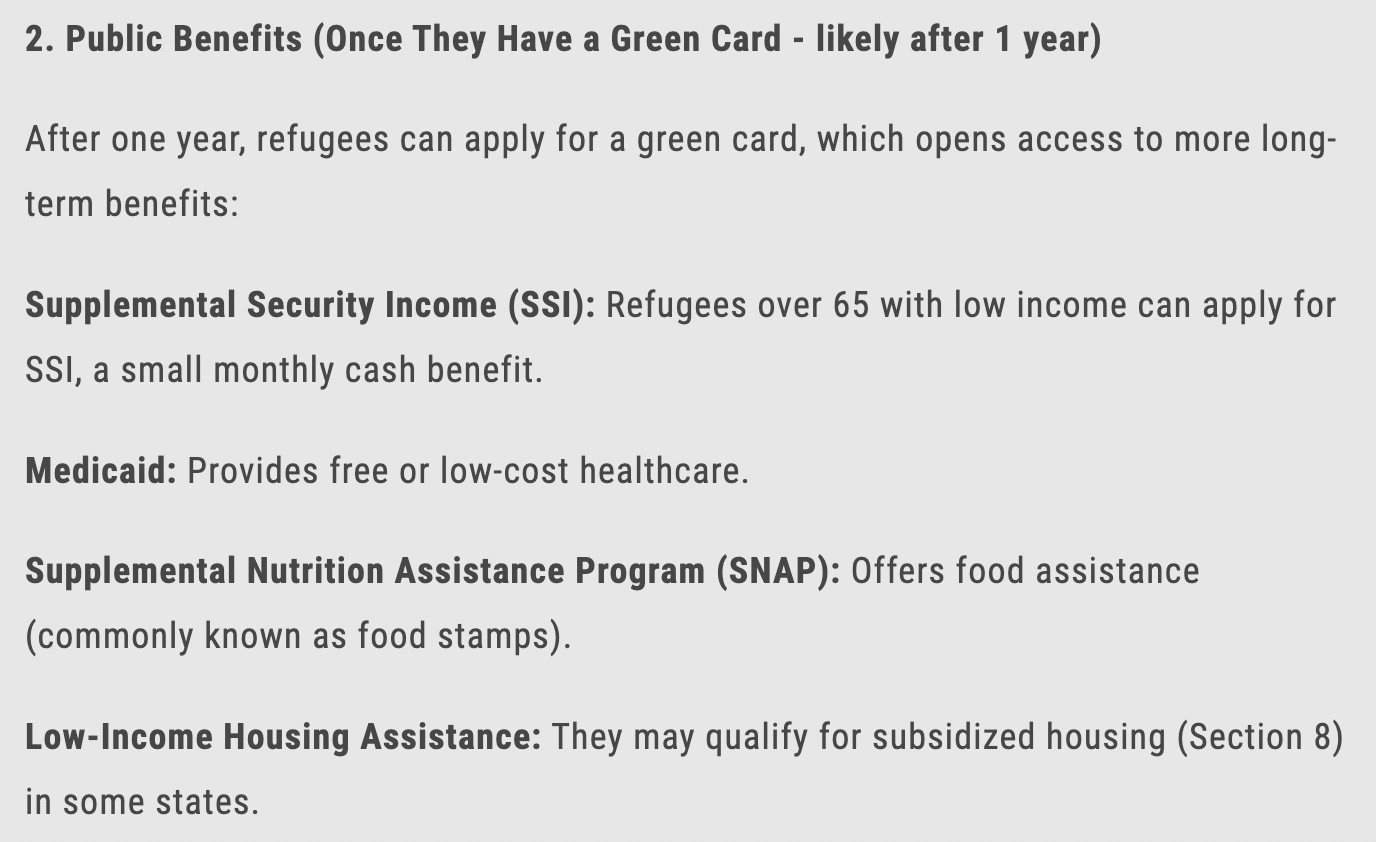 2. Public Benefits (Once They Have a Green Card - likely after 1 year)

After one year, refugees can apply for a green card, which opens access to more long-term benefits:

Supplemental Security Income (SSI): Refugees over 65 with low income can apply for SSI, a small monthly cash benefit.

Medicaid: Provides free or low-cost healthcare.

Supplemental Nutrition Assistance Program (SNAP): Offers food assistance (commonly known as food stamps).

Low-Income Housing Assistance: They may qualify for subsidized housing (Section 8) in some states.